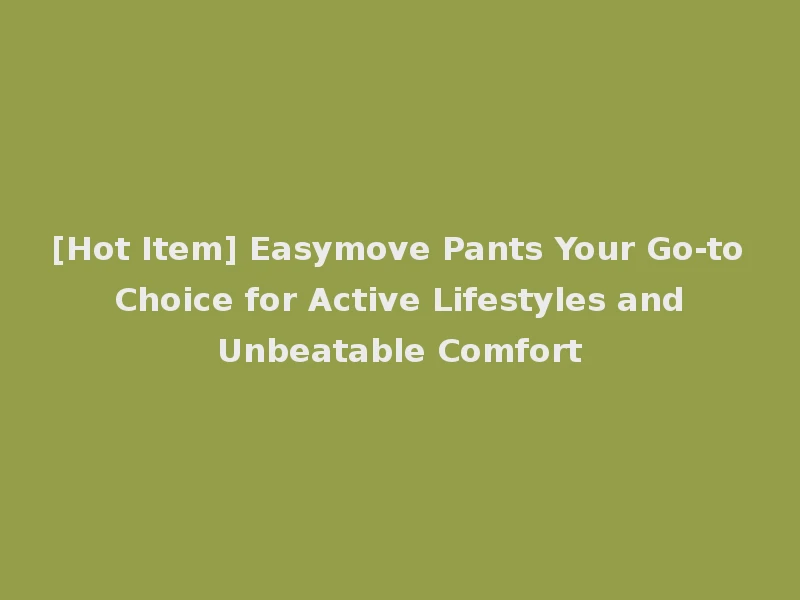 [Hot Item] Easymove Pants Your Go-to Choice for Active Lifestyles and Unbeatable Comfort